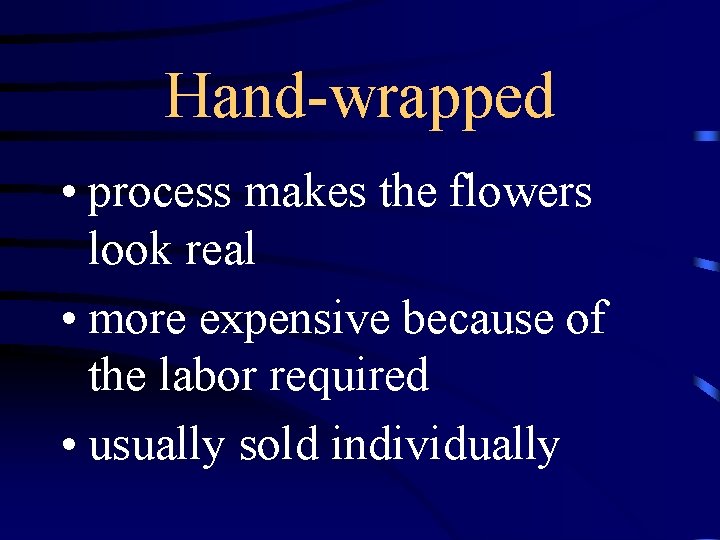 Hand-wrapped

• process makes the flowers look real

• more expensive because of the labor required

• usually sold individually